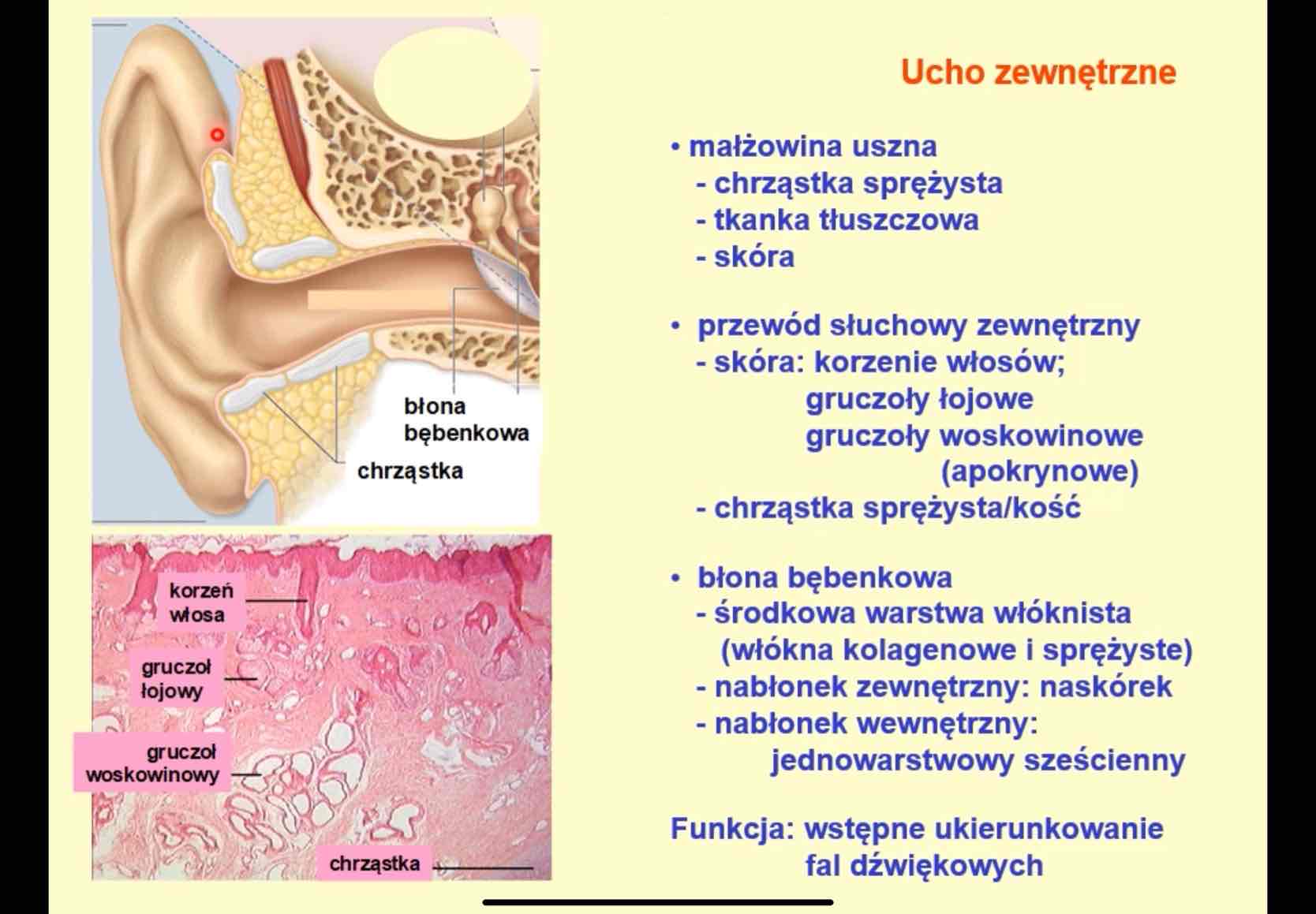 błona bębenkowa

chrząstka

korzeń włosa

gruczoł łojowy

gruczoł woskowinowy

chrząstka

Ucho zewnętrzne

• małżowina uszna
- chrząstka sprężysta
- tkanka tłuszczowa
- skóra

• przewód słuchowy zewnętrzny
- skóra: korzenie włosów; gruczoły łojowe gruczoły woskowinowe (apokrynowe)
- chrząstka sprężysta/kość

• błona bębenkowa
- środkowa warstwa włóknista (włókna kolagenowe i sprężyste)
- nabłonek zewnętrzny: naskórek
- nabłonek wewnętrzny: jednowarstwowy sześcienny

Funkcja: wstępne ukierunkowanie fal dźwiękowych